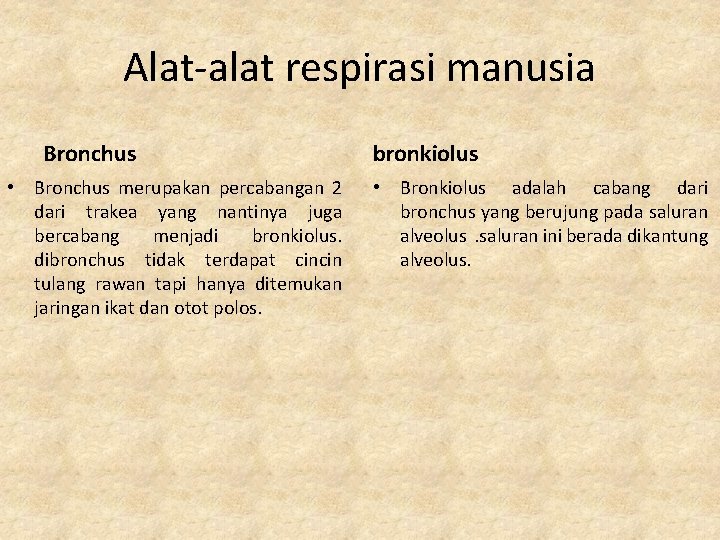 Alat-alat respirasi manusia

Bronchus

• Bronchus merupakan percabangan 2 dari trakea yang nantinya juga bercabang menjadi bronkiolus. dibronchus tidak terdapat cincin tulang rawan tapi hanya ditemukan jaringan ikat dan otot polos.

bronkiolus

• Bronkiolus adalah cabang dari bronchus yang berujung pada saluran alveolus .saluran ini berada dikantung alveolus.